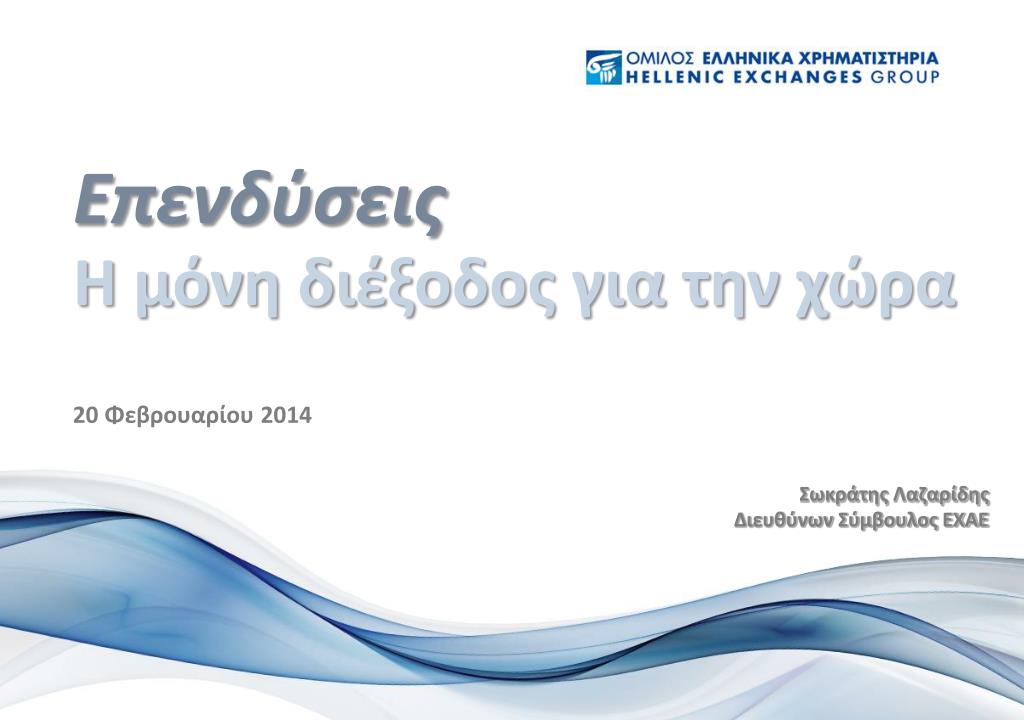 ΟΜΙΛΟΣ ΕΛΛΗΝΙΚΑ ΧΡΗΜΑΤΙΣΤΗΡΙΑ
HELLENIC EXCHANGES GROUP

Επενδύσεις
Η μόνη διέξοδος για την χώρα

20 Φεβρουαρίου 2014

Σωκράτης Λαζαρίδης
Διευθύνων Σύμβουλος ΕΧΑΕ